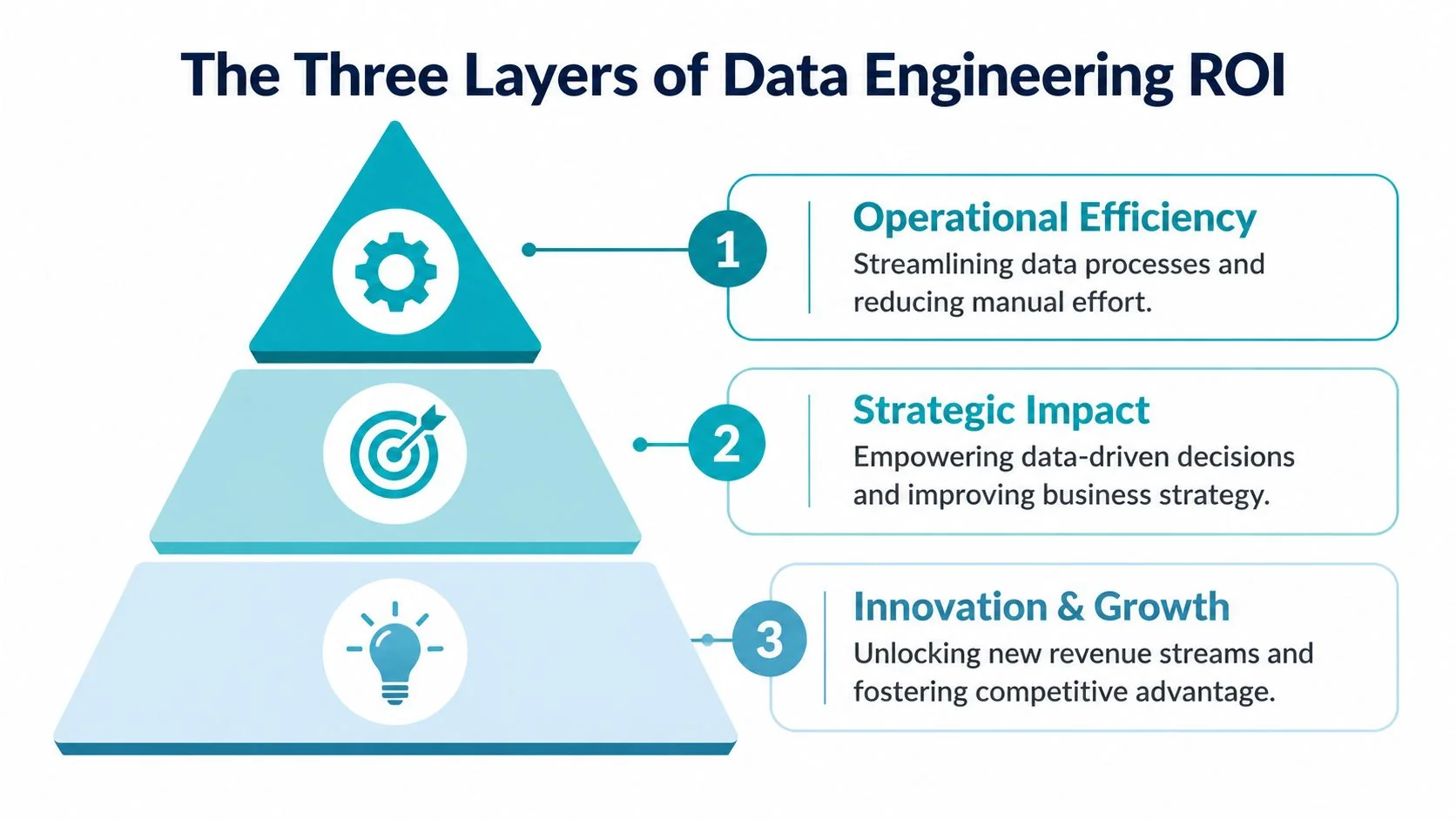 The Three Layers of Data Engineering ROI

1

Operational Efficiency

Streamlining data processes and reducing manual effort.

2

Strategic Impact

Empowering data-driven decisions and improving business strategy.

3

Innovation & Growth

Unlocking new revenue streams and fostering competitive advantage.